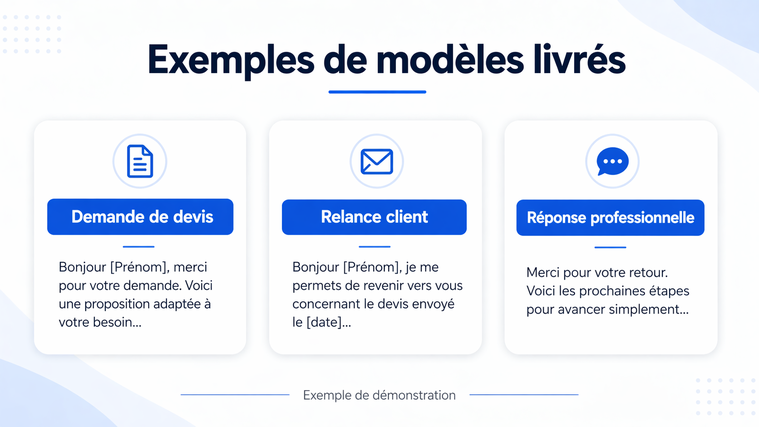 Exemples de modèles livrés

Demande de devis

Bonjour [Prénom], merci pour votre demande. Voici une proposition adaptée à votre besoin...

Relance client

Bonjour [Prénom], je me permets de revenir vers vous concernant le devis envoyé le [date]...

Réponse professionnelle

Merci pour votre retour. Voici les prochaines étapes pour avancer simplement...

Exemple de démonstration